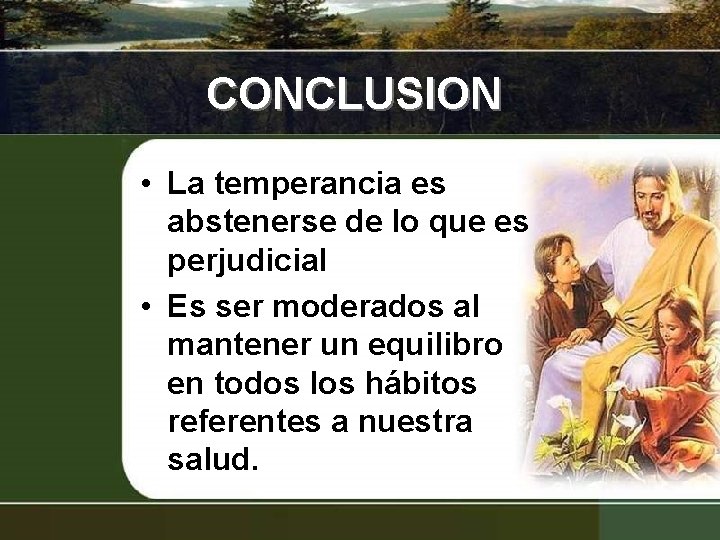 CONCLUSION

• La temperancia es abstenerse de lo que es perjudicial
• Es ser moderados al mantener un equilibro en todos los hábitos referentes a nuestra salud.